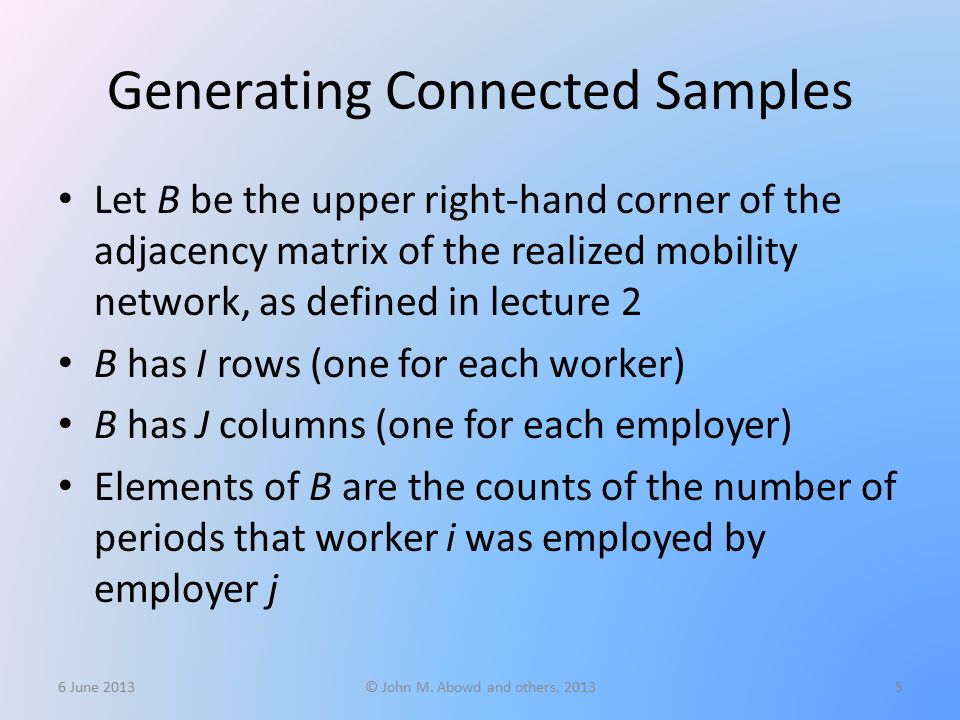 Generating Connected Samples

• Let $B$ be the upper right-hand corner of the adjacency matrix of the realized mobility network, as defined in lecture 2
• $B$ has $I$ rows (one for each worker)
• $B$ has $J$ columns (one for each employer)
• Elements of $B$ are the counts of the number of periods that worker $i$ was employed by employer $j$

6 June 2013
© John M. Abowd and others, 2013
5